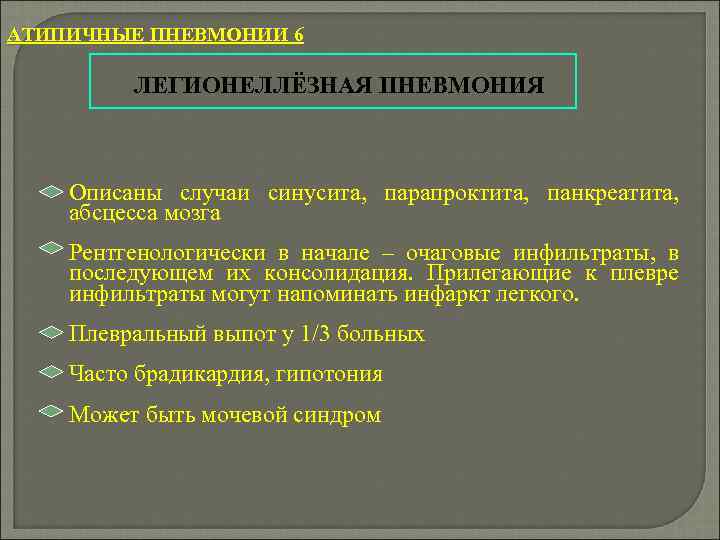 АТИПИЧНЫЕ ПНЕВМОНИИ 6

ЛЕГИОНЕЛЛЁЗНАЯ ПНЕВМОНИЯ

Описаны случаи синусита, парапроктита, панкреатита, абсцесса мозга

Рентгенологически в начале – очаговые инфильтраты, в последующем их консолидация. Прилегающие к плевре инфильтраты могут напоминать инфаркт легкого.

Плевральный выпот у 1/3 больных

Часто брадикардия, гипотония

Может быть мочевой синдром